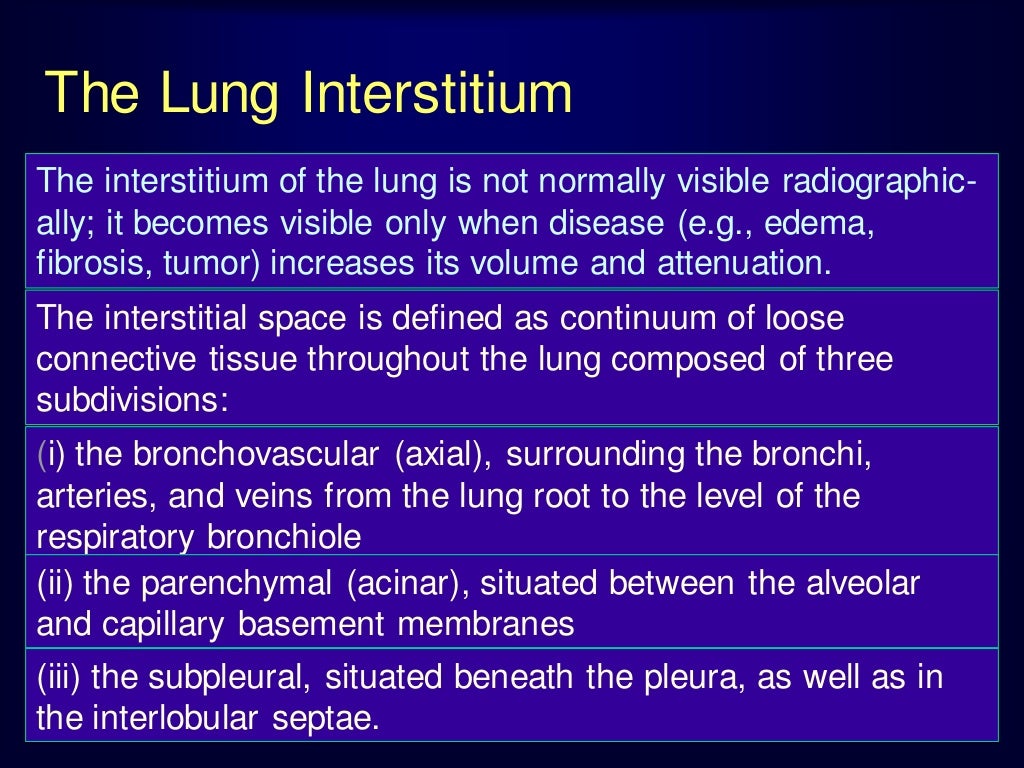 The Lung Interstitium

The interstitium of the lung is not normally visible radiographically; it becomes visible only when disease (e.g., edema, fibrosis, tumor) increases its volume and attenuation.

The interstitial space is defined as continuum of loose connective tissue throughout the lung composed of three subdivisions:

(i) the bronchovascular (axial), surrounding the bronchi, arteries, and veins from the lung root to the level of the respiratory bronchiole

(ii) the parenchymal (acinar), situated between the alveolar and capillary basement membranes

(iii) the subpleural, situated beneath the pleura, as well as in the interlobular septae.